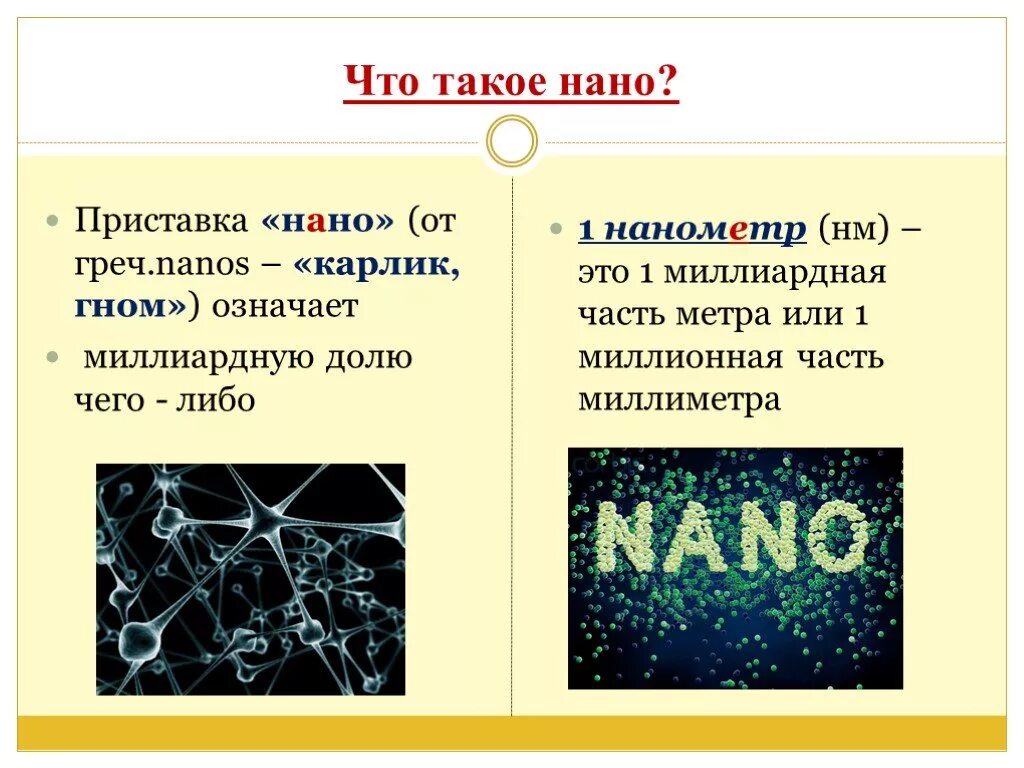 Что такое нано?

Приставка «нано» (от греч.nanos – «карлик, гном») означает

миллиардную долю чего - либо

1 нанометр (нм) – это 1 миллиардная часть метра или 1 миллионная часть миллиметра

NANO